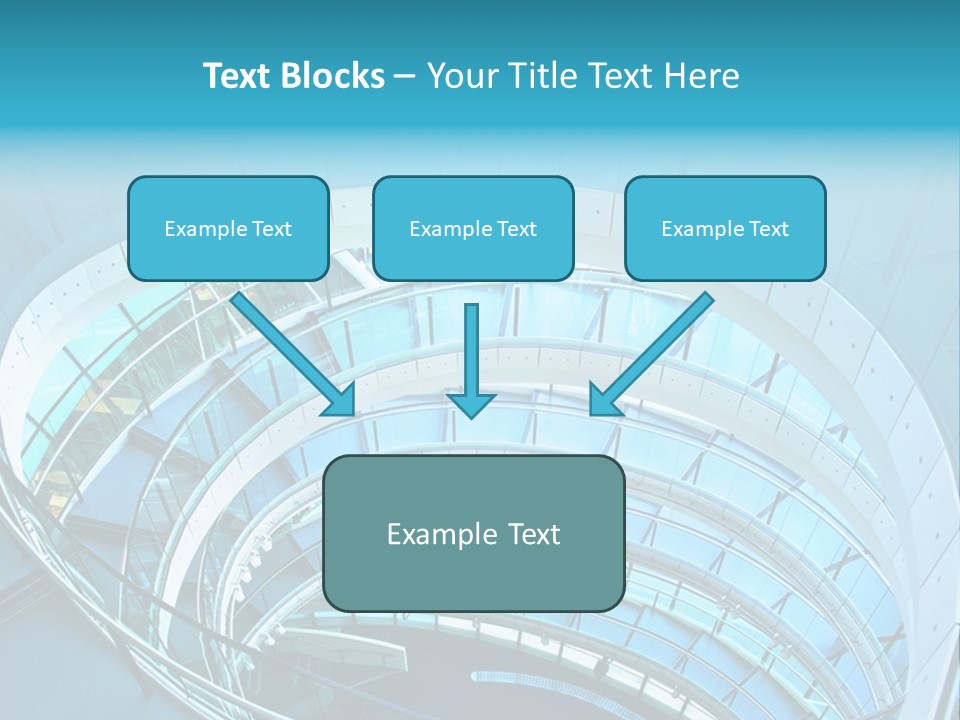 Text Blocks – Your Title Text Here

Example Text

Example Text

Example Text

Example Text